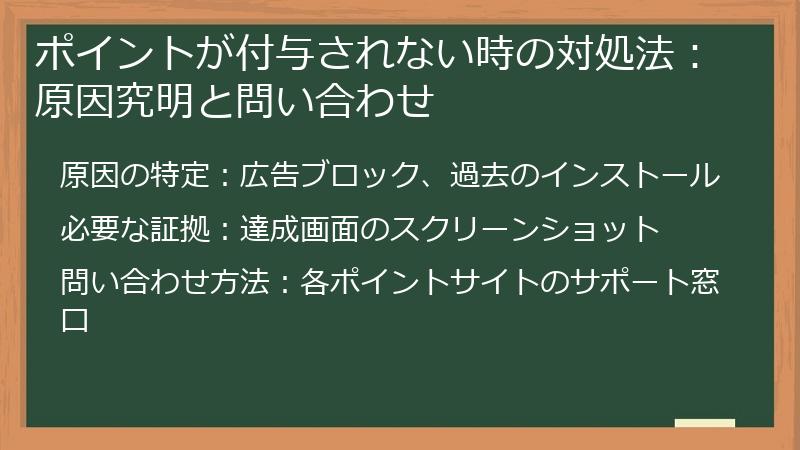 ポイントが付与されない時の対処法：原因究明と問い合わせ

原因の特定：広告ブロック、過去のインストール

必要な証拠：達成画面のスクリーンショット

問い合わせ方法：各ポイントサイトのサポート窓口